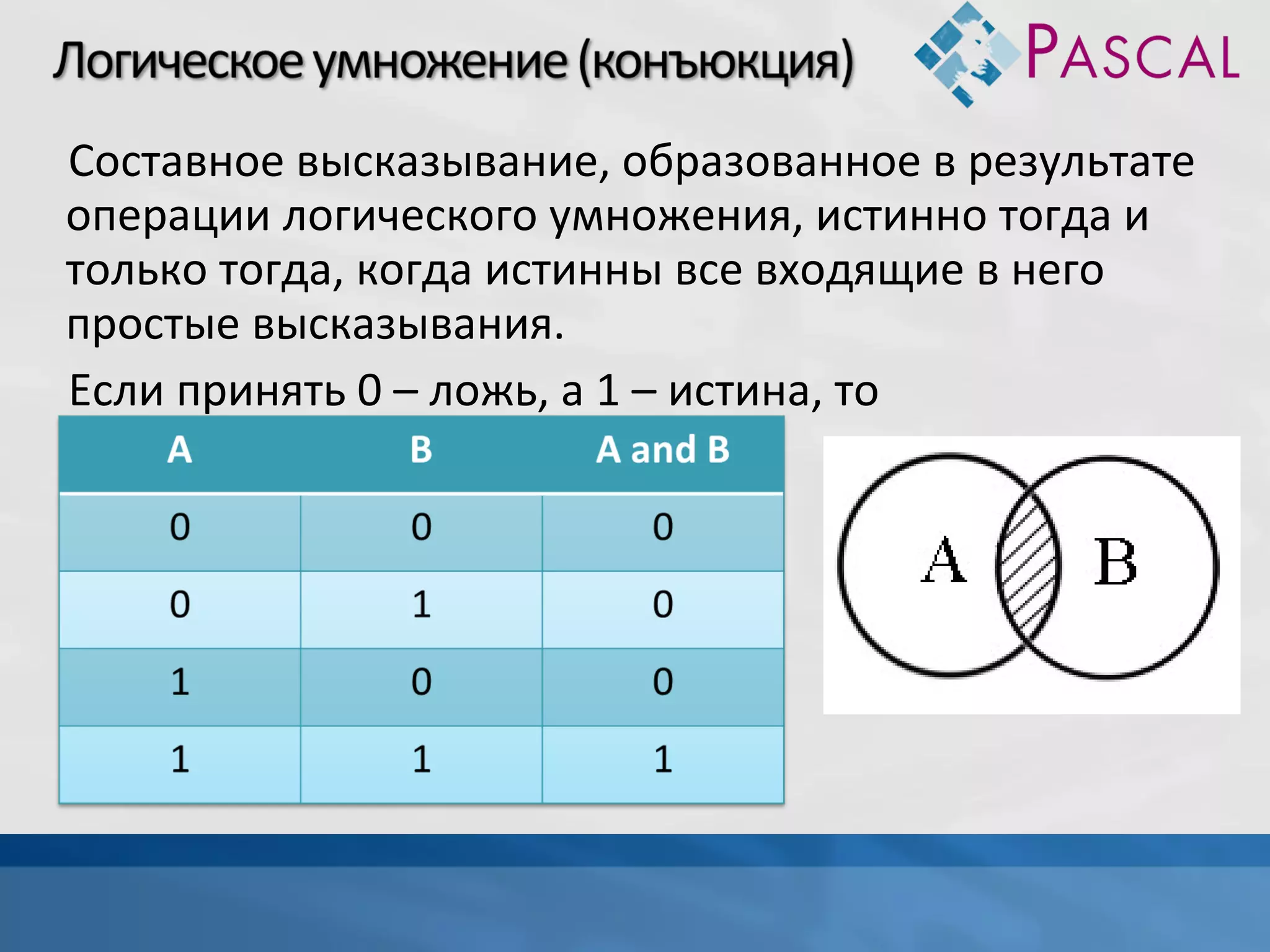 Логическое умножение (конъюкция)

PASCAL

Составное высказывание, образованное в результате операции логического умножения, истинно тогда и только тогда, когда истинны все входящие в него простые высказывания.

Если принять 0 – ложь, а 1 – истина, то

| A | B | A and B |
|---|---|---|
| 0 | 0 | 0 |
| 0 | 1 | 0 |
| 1 | 0 | 0 |
| 1 | 1 | 1 |

A

B